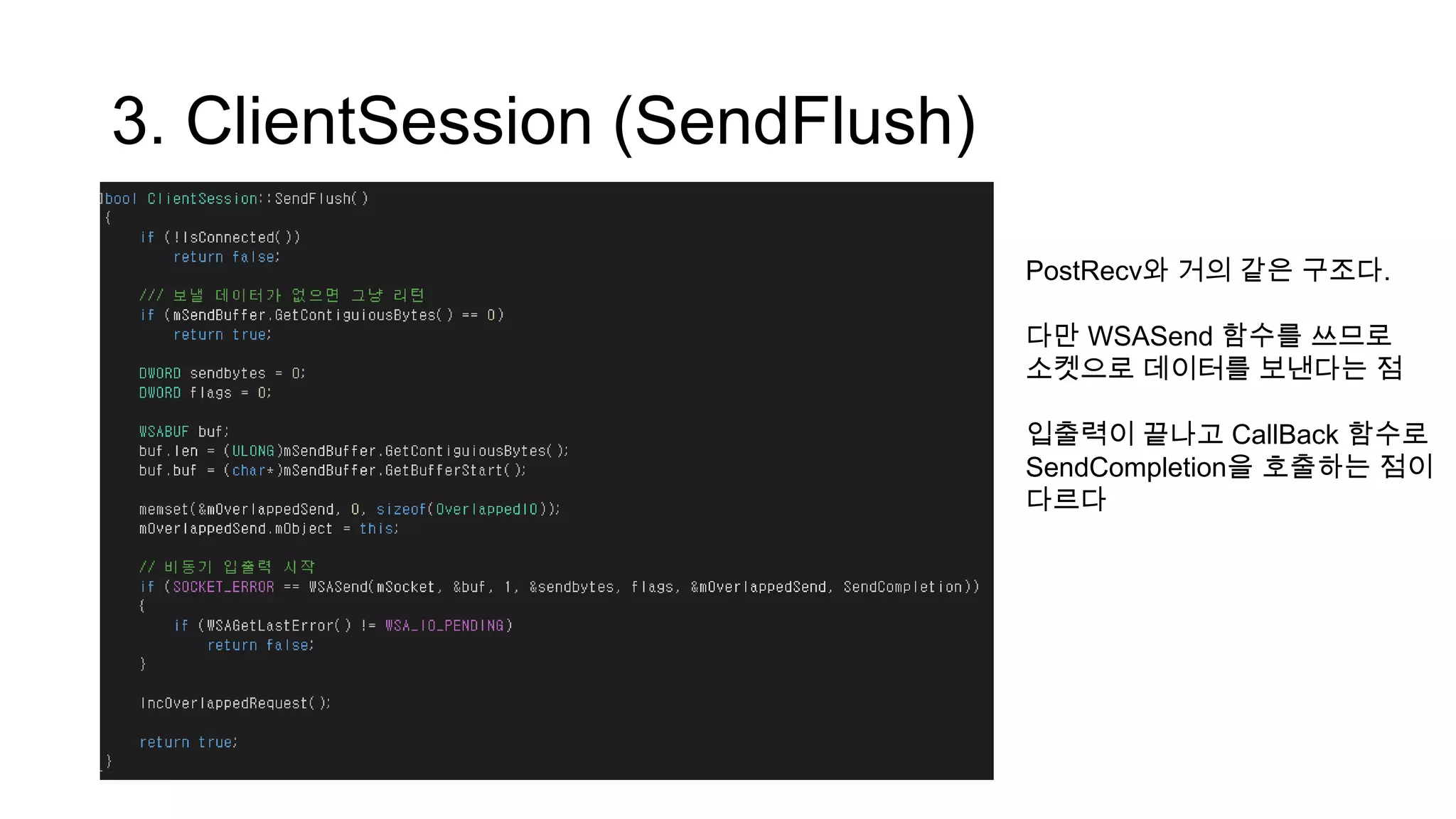 3. ClientSession (SendFlush)

bool ClientSession::SendFlush()
{
	if (!IsConnected())
		return false;

	/// 보낼 데이터가 없으면 그냥 리턴
	if (mSendBuffer.GetContiguiousBytes() == 0)
		return true;

	DWORD sendbytes = 0;
	DWORD flags = 0;

	WSABUF buf;
	buf.len = (ULONG)mSendBuffer.GetContiguiousBytes();
	buf.buf = (char*)mSendBuffer.GetBufferStart();

	memset(&mOverlappedSend, 0, sizeof(OverlappedIO));
	mOverlappedSend.mObject = this;

	// 비동기 입출력 시작
	if (SOCKET_ERROR == WSASend(mSocket, &buf, 1, &sendbytes, flags, &mOverlappedSend, SendCompletion))
	{
		if (WSAGetLastError() != WSA_IO_PENDING)
			return false;
	}

	IncOverlappedRequest();

	return true;
}

PostRecv와 거의 같은 구조다.

다만 WSASend 함수를 쓰므로 소켓으로 데이터를 보낸다는 점

입출력이 끝나고 CallBack 함수로 SendCompletion을 호출하는 점이 다르다